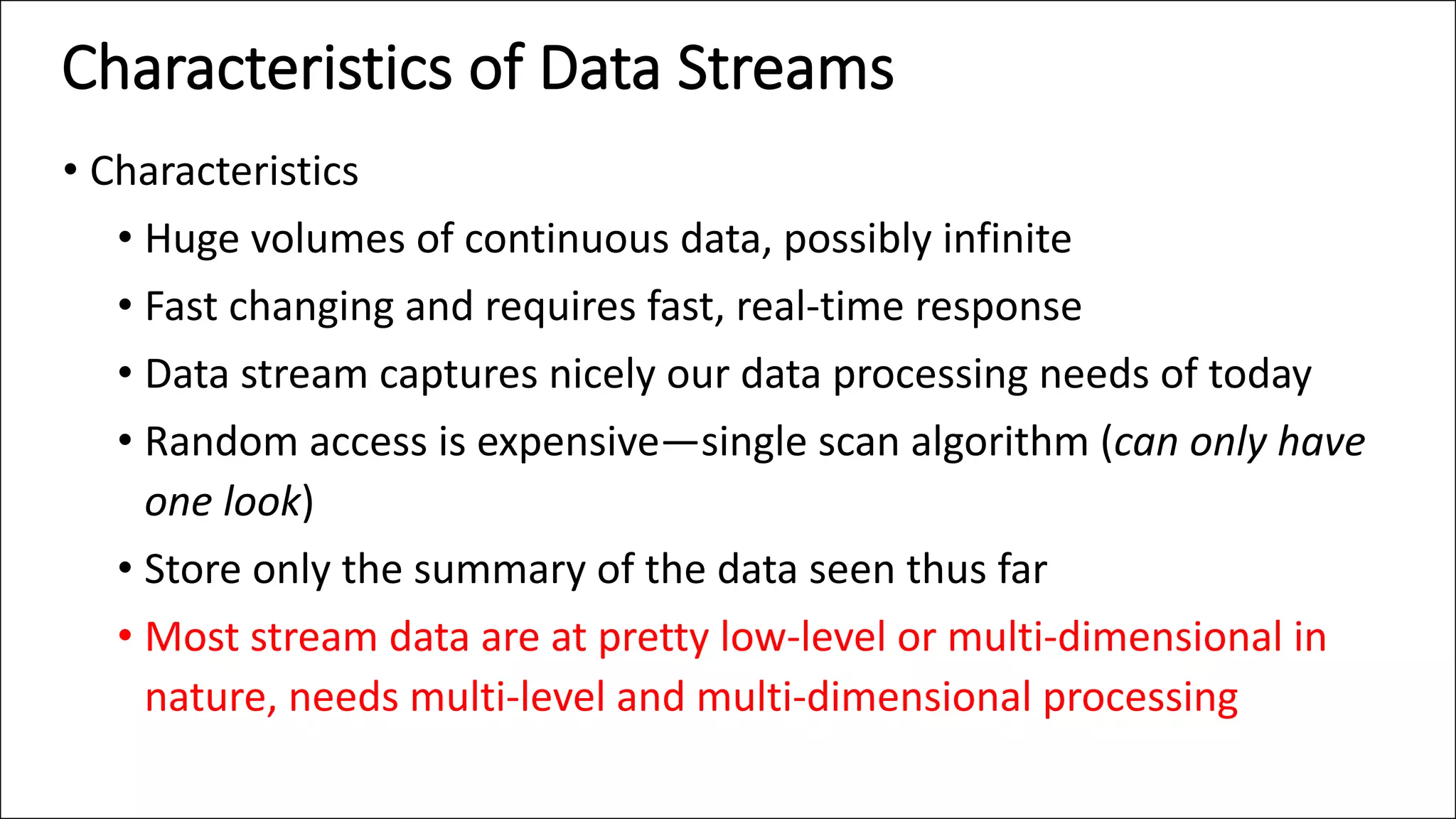 Characteristics of Data Streams

• Characteristics
  • Huge volumes of continuous data, possibly infinite
  • Fast changing and requires fast, real-time response
  • Data stream captures nicely our data processing needs of today
  • Random access is expensive—single scan algorithm (can only have one look)
  • Store only the summary of the data seen thus far
  • Most stream data are at pretty low-level or multi-dimensional in nature, needs multi-level and multi-dimensional processing